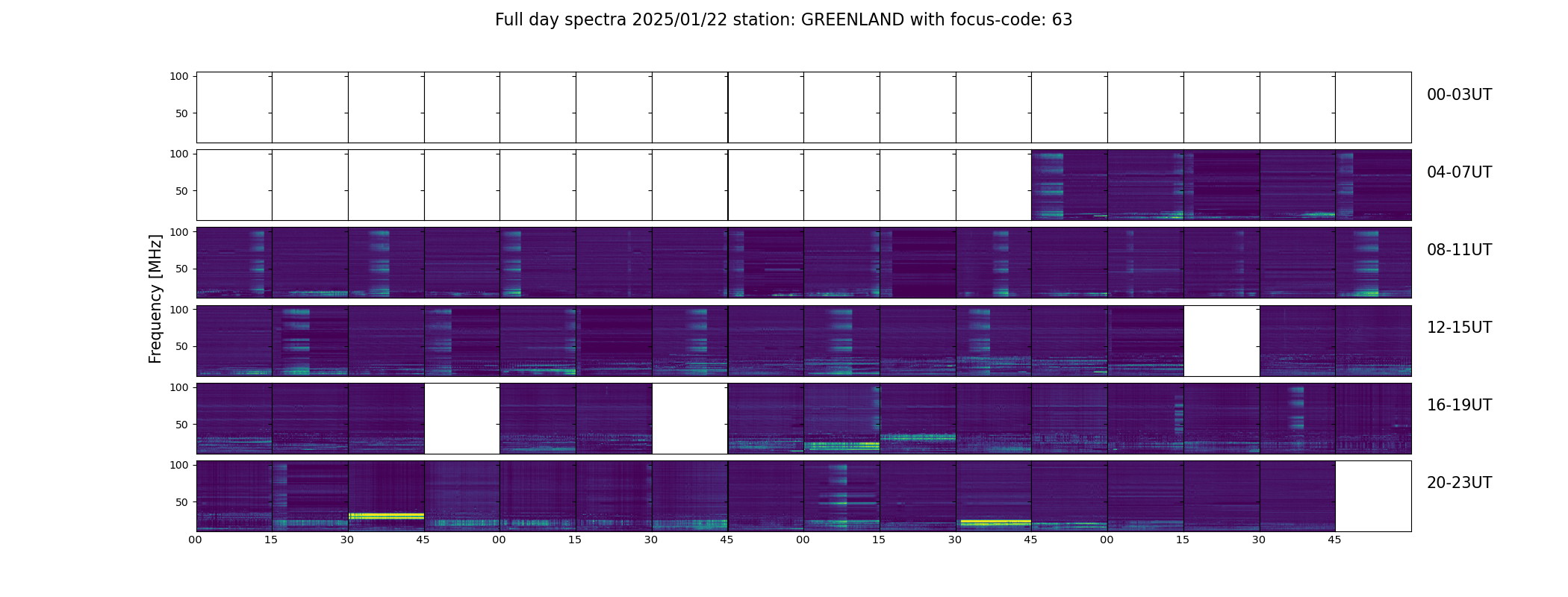 Full day spectra 2025/01/22 station: GREENLAND with focus-code: 63

Frequency [MHz]

100
50
00-03UT

100
50
04-07UT

100
50
08-11UT

100
50
12-15UT

100
50
16-19UT

100
50
20-23UT

00 15 30 45 00 15 30 45 00 15 30 45 00 15 30 45